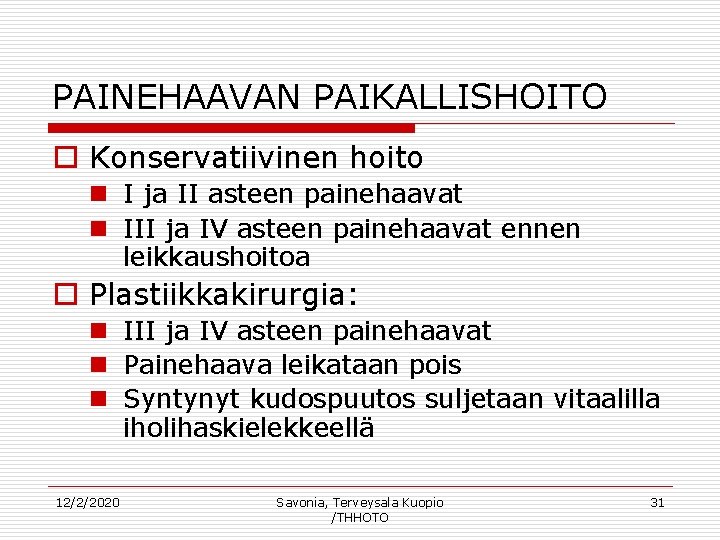 PAINEHAAVAN PAIKALLISHOITO

Konservatiivinen hoito

I ja II asteen painehaavat

III ja IV asteen painehaavat ennen leikkaushoitoa

Plastiikkakirurgia:

III ja IV asteen painehaavat

Painehaava leikataan pois

Syntynyt kudospuutos suljetaan vitaalilla iholihaskielekkeellä

12/2/2020

Savonia, Terveysala Kuopio /THHOTO

31